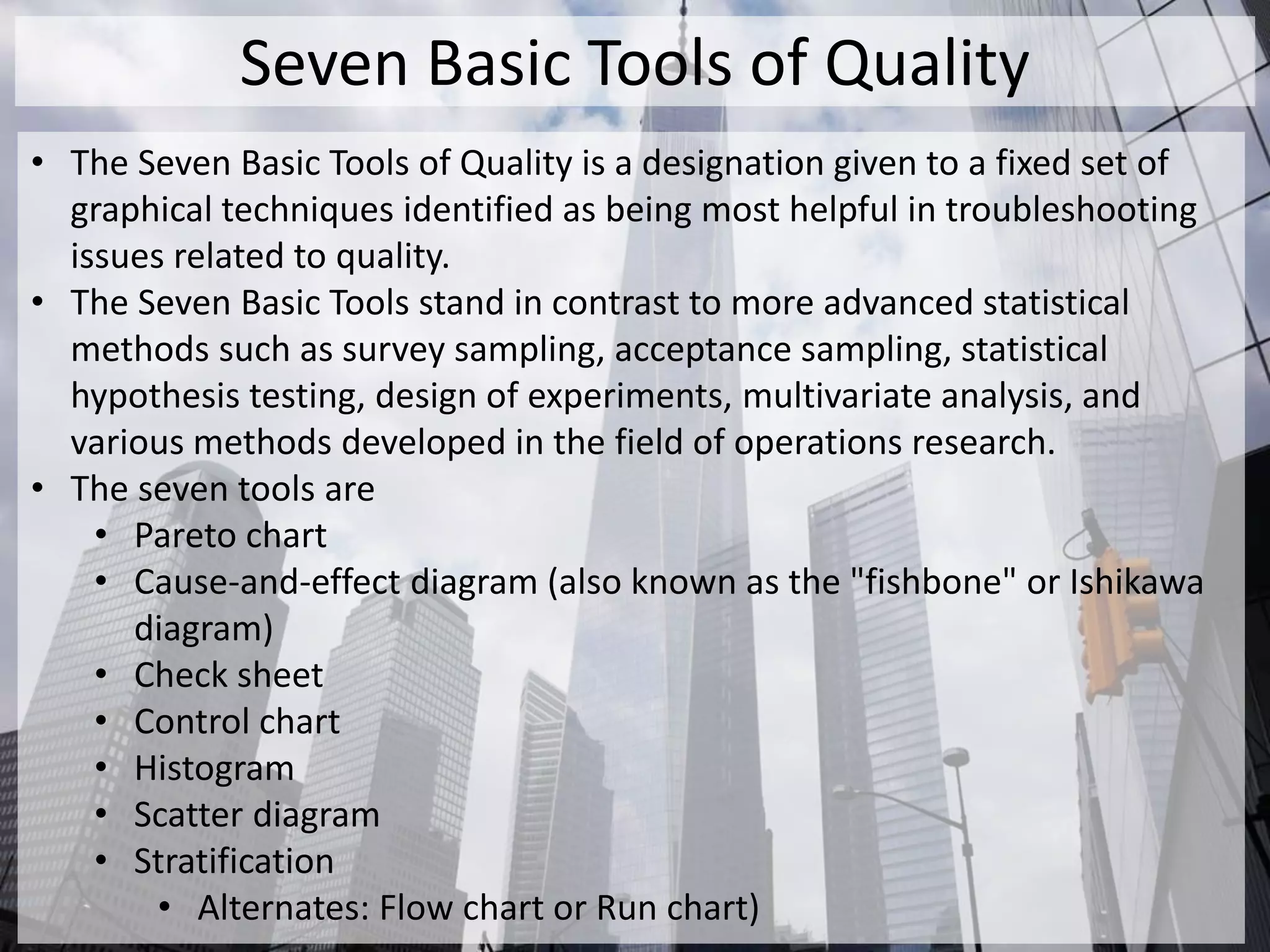 Seven Basic Tools of Quality

• The Seven Basic Tools of Quality is a designation given to a fixed set of graphical techniques identified as being most helpful in troubleshooting issues related to quality.
• The Seven Basic Tools stand in contrast to more advanced statistical methods such as survey sampling, acceptance sampling, statistical hypothesis testing, design of experiments, multivariate analysis, and various methods developed in the field of operations research.
• The seven tools are
  • Pareto chart
  • Cause-and-effect diagram (also known as the "fishbone" or Ishikawa diagram)
  • Check sheet
  • Control chart
  • Histogram
  • Scatter diagram
  • Stratification
    • Alternates: Flow chart or Run chart)